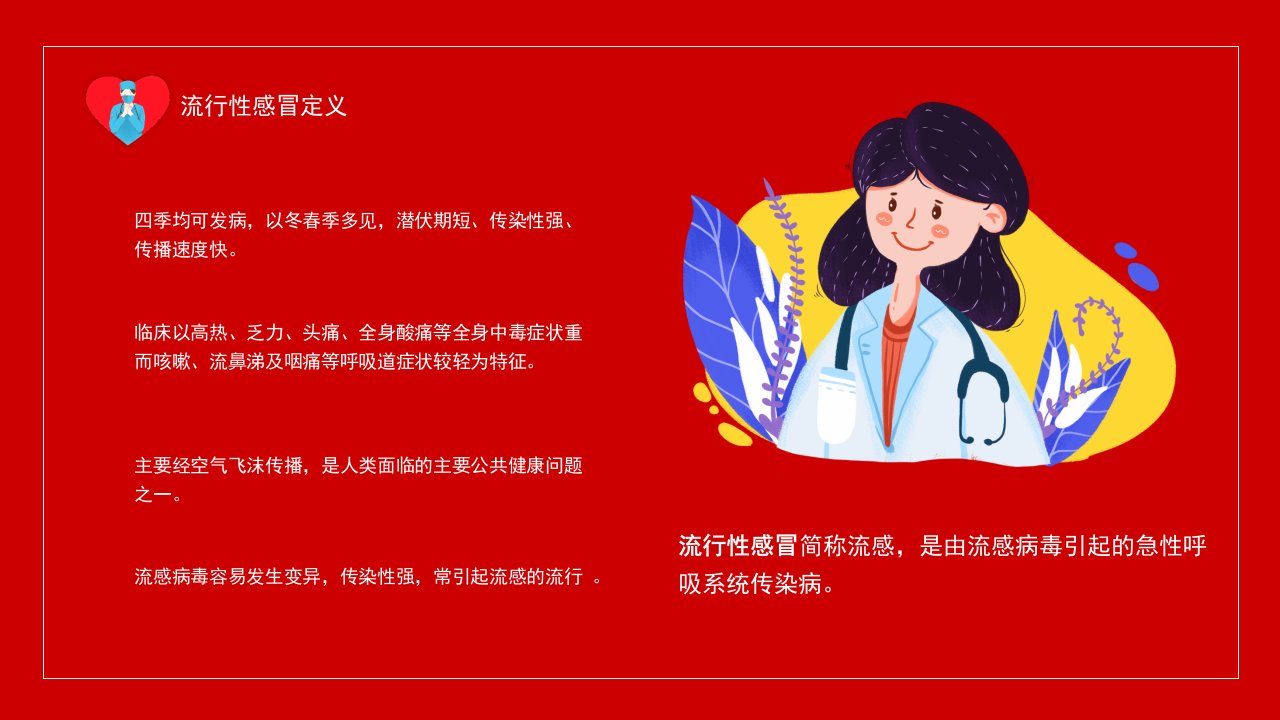 流行性感冒定义

四季均可发病，以冬春季多见，潜伏期短、传染性强、传播速度快。

临床以高热、乏力、头痛、全身酸痛等全身中毒症状重而咳嗽、流鼻涕及咽痛等呼吸道症状较轻为特征。

主要经空气飞沫传播，是人类面临的主要公共健康问题之一。

流感病毒容易发生变异，传染性强，常引起流感的流行 。

流行性感冒简称流感，是由流感病毒引起的急性呼吸系统传染病。